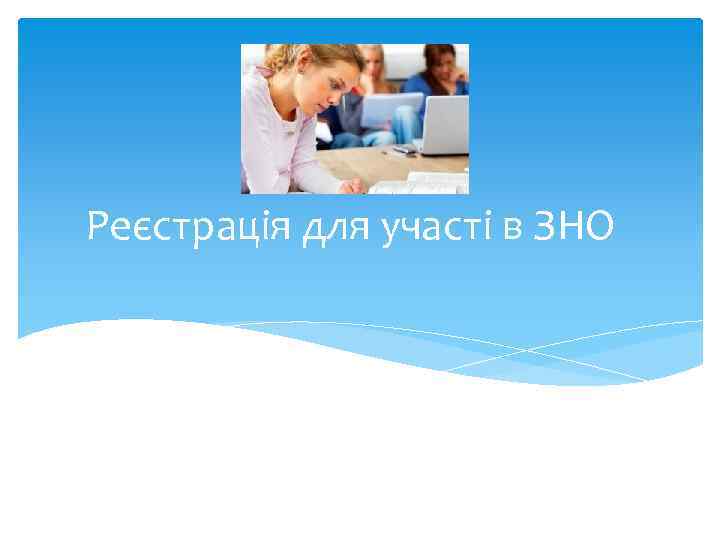 Реєстрація для участі в ЗНО